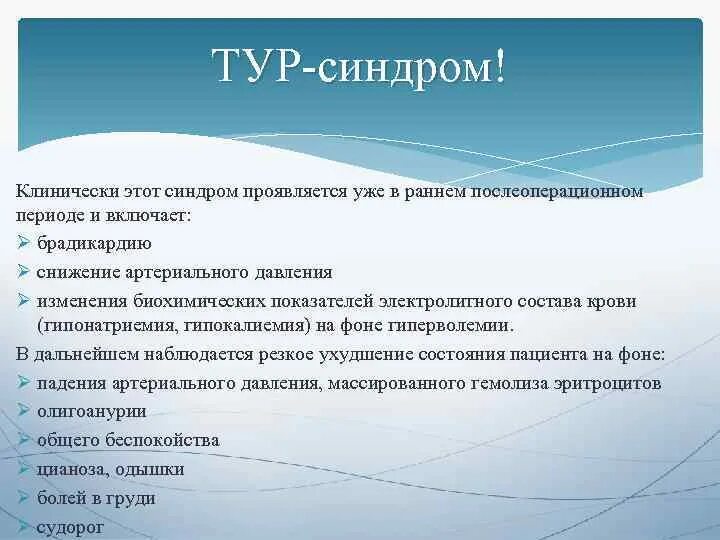 ТУР-синдром!

Клинически этот синдром проявляется уже в раннем послеоперационном периоде и включает:
➢ брадикардию
➢ снижение артериального давления
➢ изменения биохимических показателей электролитного состава крови (гипонатриемия, гипокалиемия) на фоне гиперволемии.
В дальнейшем наблюдается резкое ухудшение состояния пациента на фоне:
➢ падения артериального давления, массированного гемолиза эритроцитов
➢ олигоанурии
➢ общего беспокойства
➢ цианоза, одышки
➢ болей в груди
➢ судорог